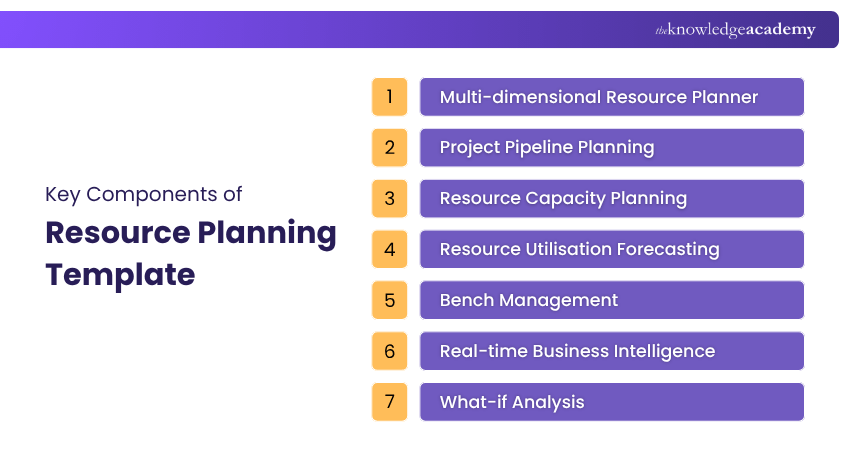 theknowledgeacademy

Key Components of
Resource Planning Template

1 Multi-dimensional Resource Planner
2 Project Pipeline Planning
3 Resource Capacity Planning
4 Resource Utilisation Forecasting
5 Bench Management
6 Real-time Business Intelligence
7 What-if Analysis